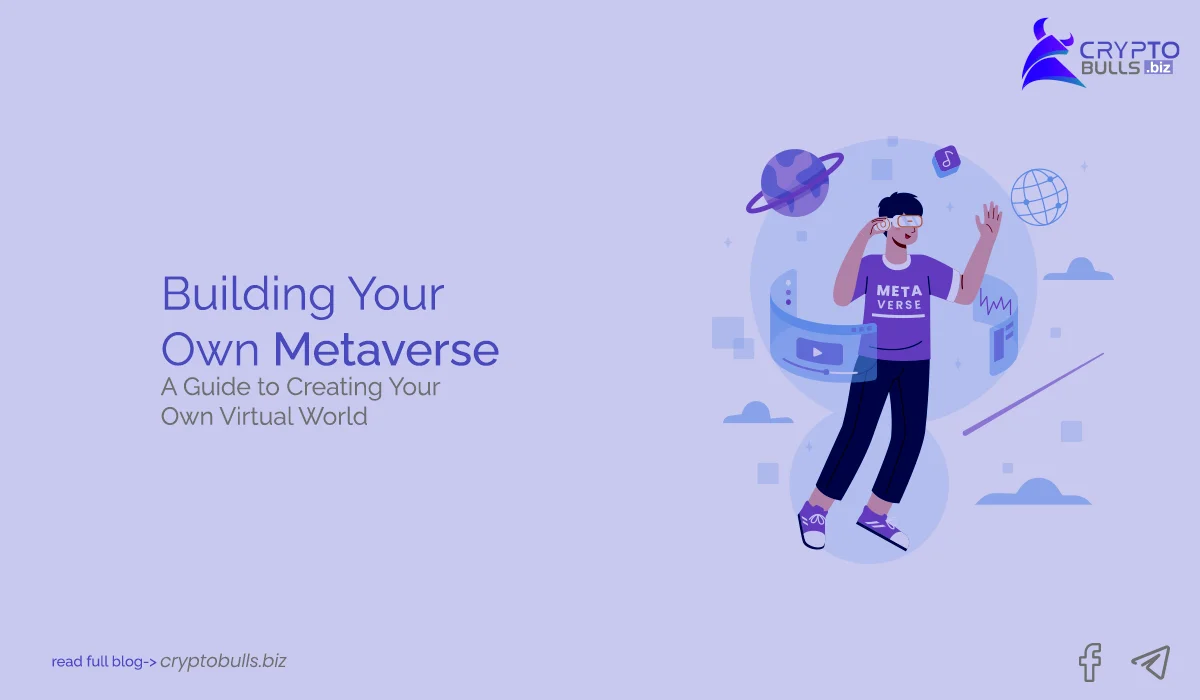 CRYPTO BULLS .biz

Building Your Own Metaverse
A Guide to Creating Your Own Virtual World

META VERSE

read full blog-> cryptobulls.biz